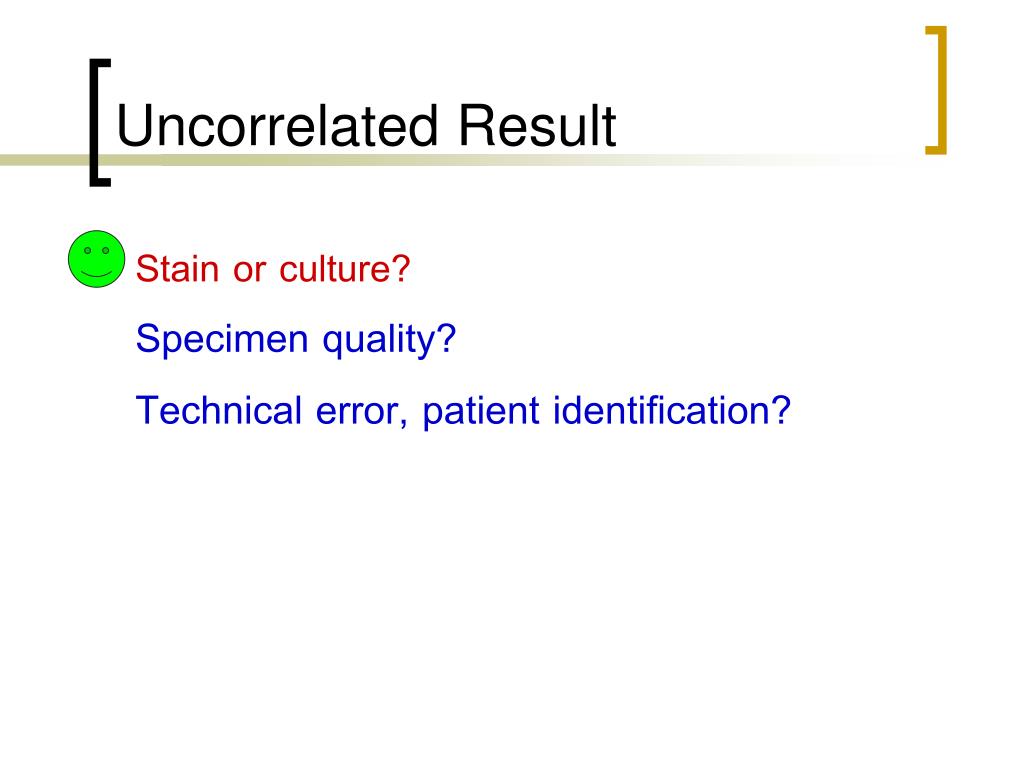 Uncorrelated Result

Stain or culture?

Specimen quality?

Technical error, patient identification?